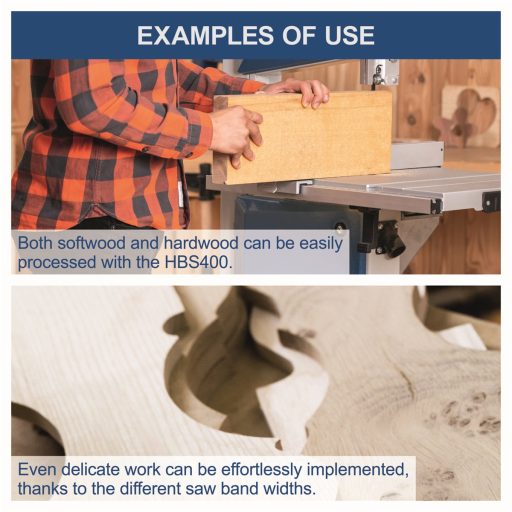 EXAMPLES OF USE

Both softwood and hardwood can be easily processed with the HBS400.

Even delicate work can be effortlessly implemented, thanks to the different saw band widths.